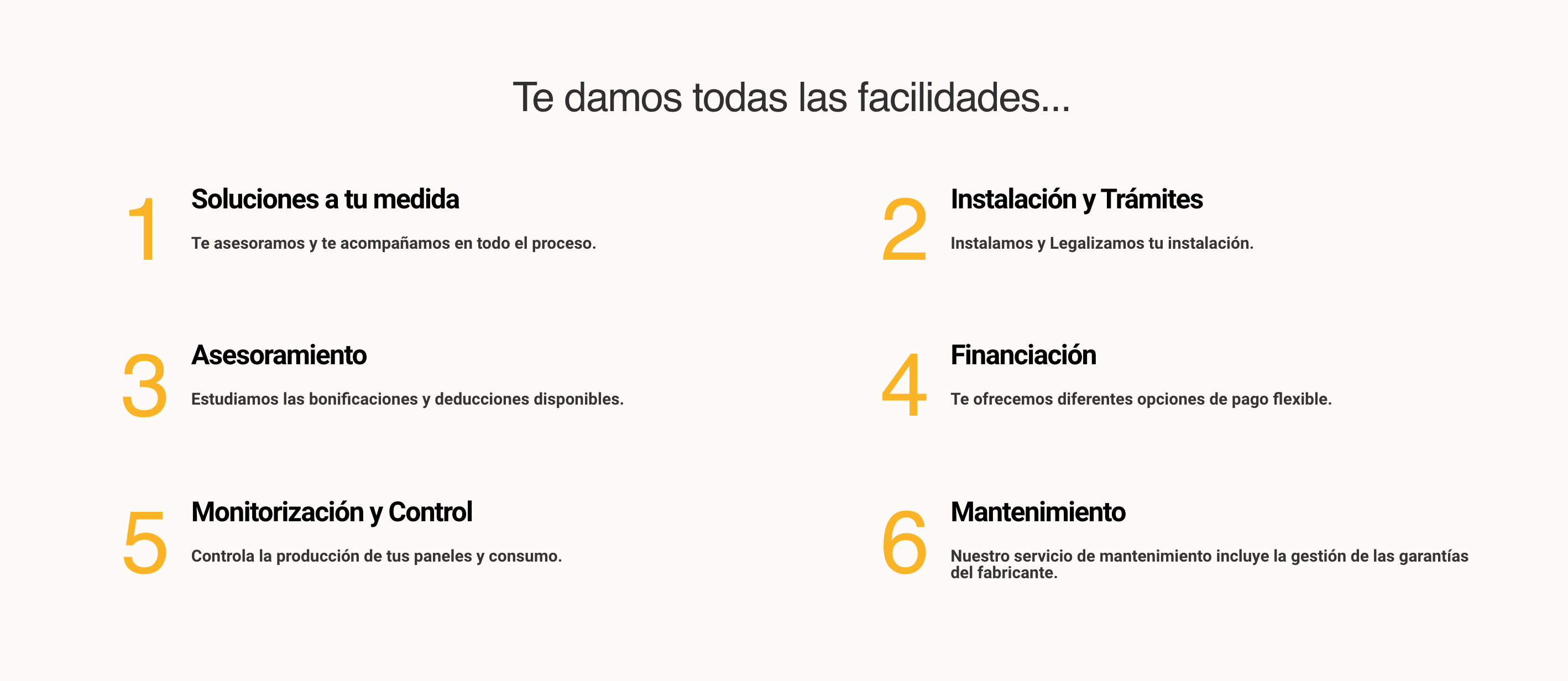 Te damos todas las facilidades...

1
Soluciones a tu medida
Te asesoramos y te acompañamos en todo el proceso.

2
Instalación y Trámites
Instalamos y Legalizamos tu instalación.

3
Asesoramiento
Estudiamos las bonificaciones y deducciones disponibles.

4
Financiación
Te ofrecemos diferentes opciones de pago flexible.

5
Monitorización y Control
Controla la producción de tus paneles y consumo.

6
Mantenimiento
Nuestro servicio de mantenimiento incluye la gestión de las garantías del fabricante.